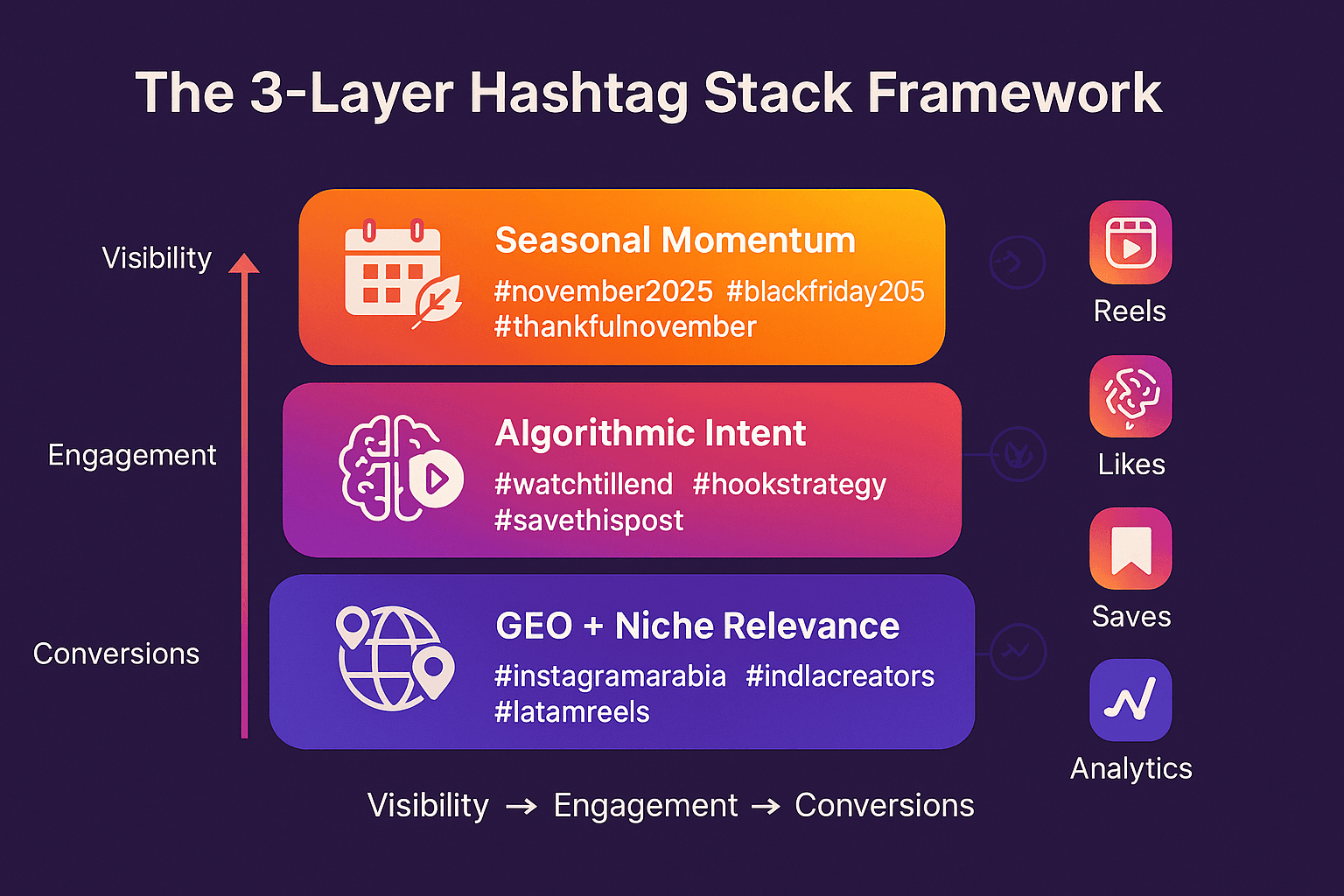 The 3-Layer Hashtag Stack Framework

Visibility

Engagement

Conversions

Seasonal Momentum
#november2025 #blackfriday205
#thankfulnovember

Algorithmic Intent
#watchtillend #hookstrategy
#savethispost

GEO + Niche Relevance
#instagramarabia #indlacreators
#latamreels

Reels

Likes

Saves

Analytics

Visibility → Engagement → Conversions